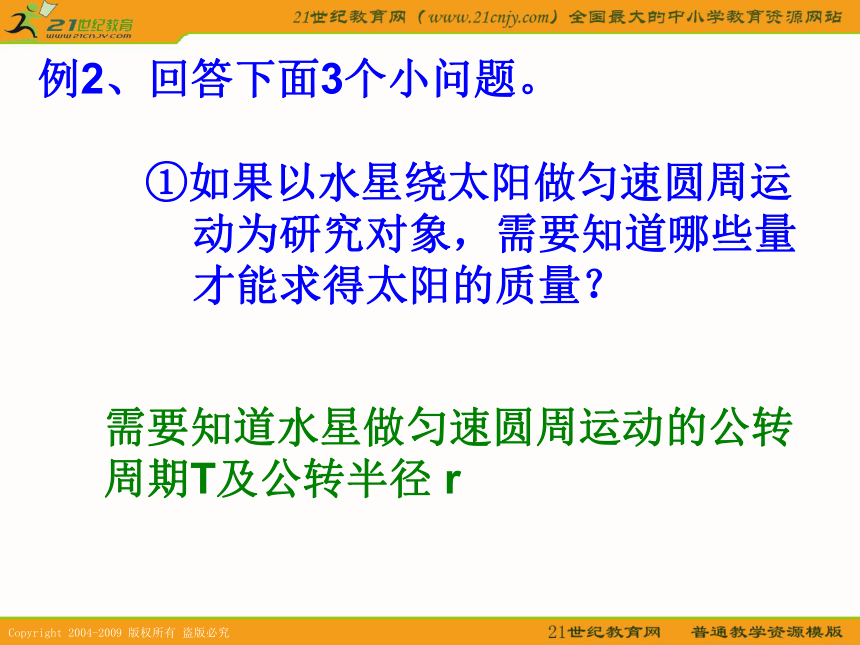 21世纪教育
www.21cnjy.com

21世纪教育网（www.21cnjy.com）全国最大的中小学教育资源网站

例2、回答下面3个小问题。

①如果以水星绕太阳做匀速圆周运动为研究对象，需要知道哪些量才能求得太阳的质量？

需要知道水星做匀速圆周运动的公转周期T及公转半径 r

Copyright 2004-2009 版权所有 盗版必究

21世纪教育网 普通教学资源模版